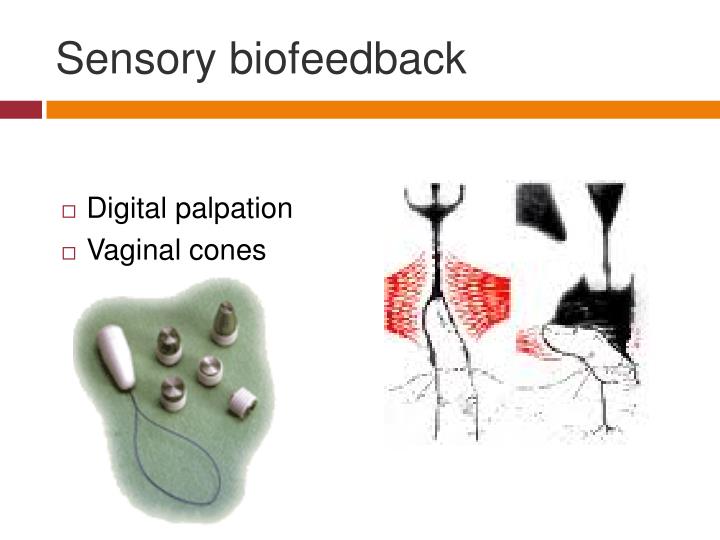 Sensory biofeedback

□ Digital palpation
□ Vaginal cones